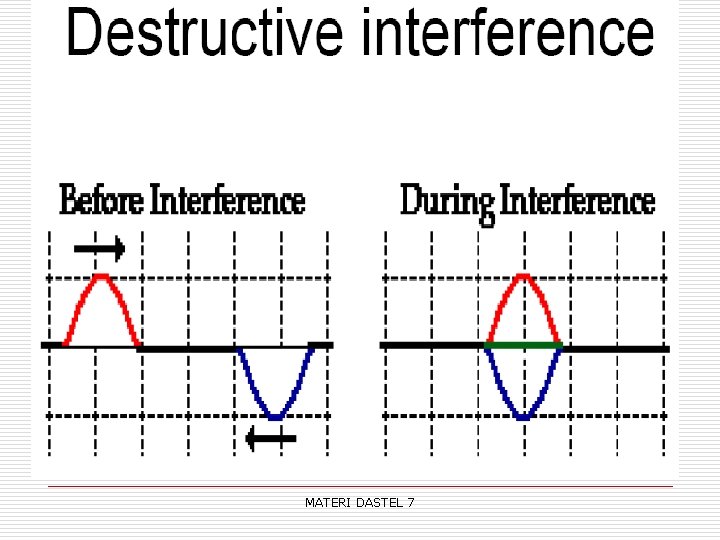 Destructive interference

Before Interference

During Interference

MATERI DASTEL 7